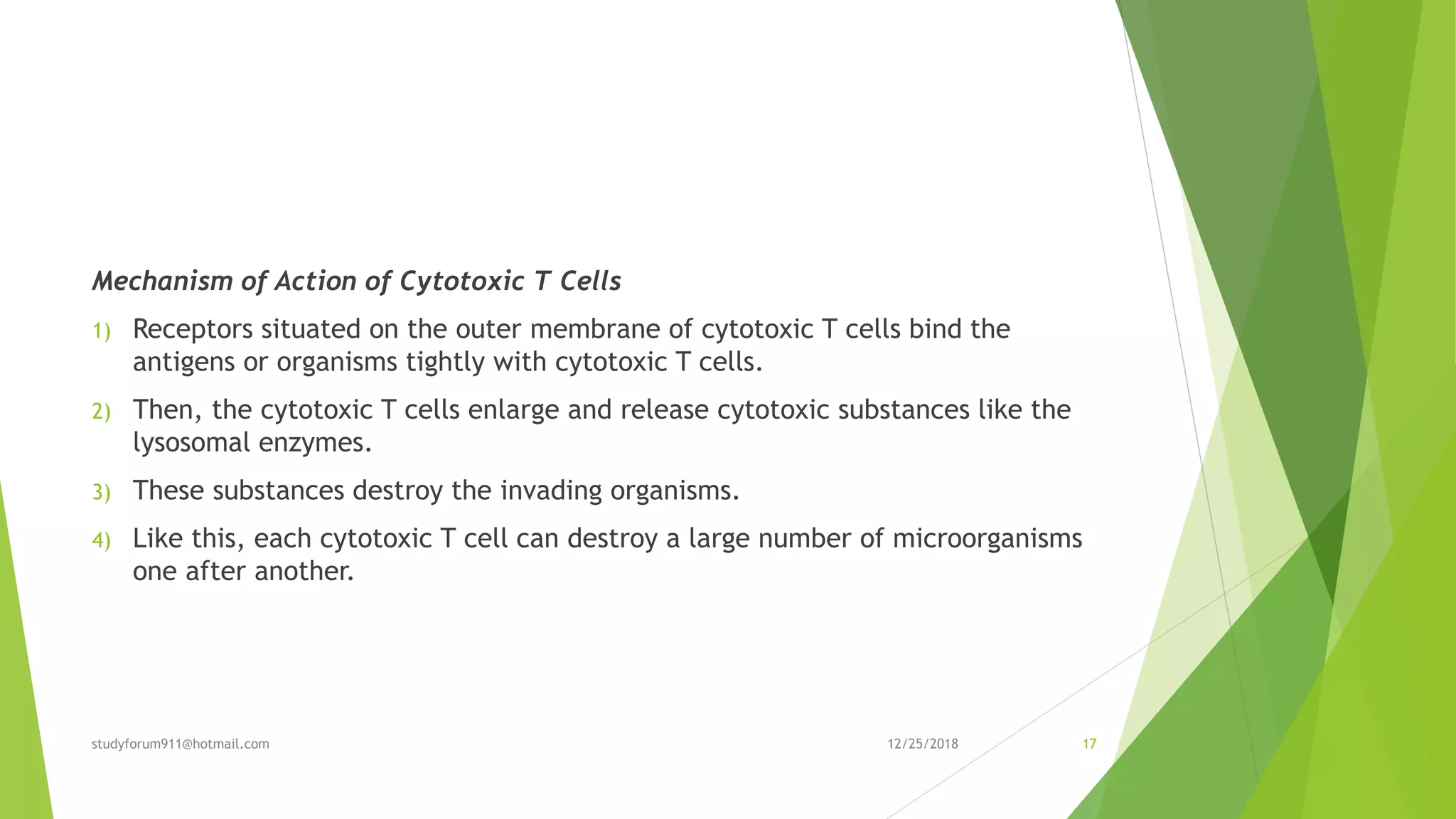 Mechanism of Action of Cytotoxic T Cells

1) Receptors situated on the outer membrane of cytotoxic T cells bind the antigens or organisms tightly with cytotoxic T cells.

2) Then, the cytotoxic T cells enlarge and release cytotoxic substances like the lysosomal enzymes.

3) These substances destroy the invading organisms.

4) Like this, each cytotoxic T cell can destroy a large number of microorganisms one after another.

studyforum911@hotmail.com 12/25/2018 17